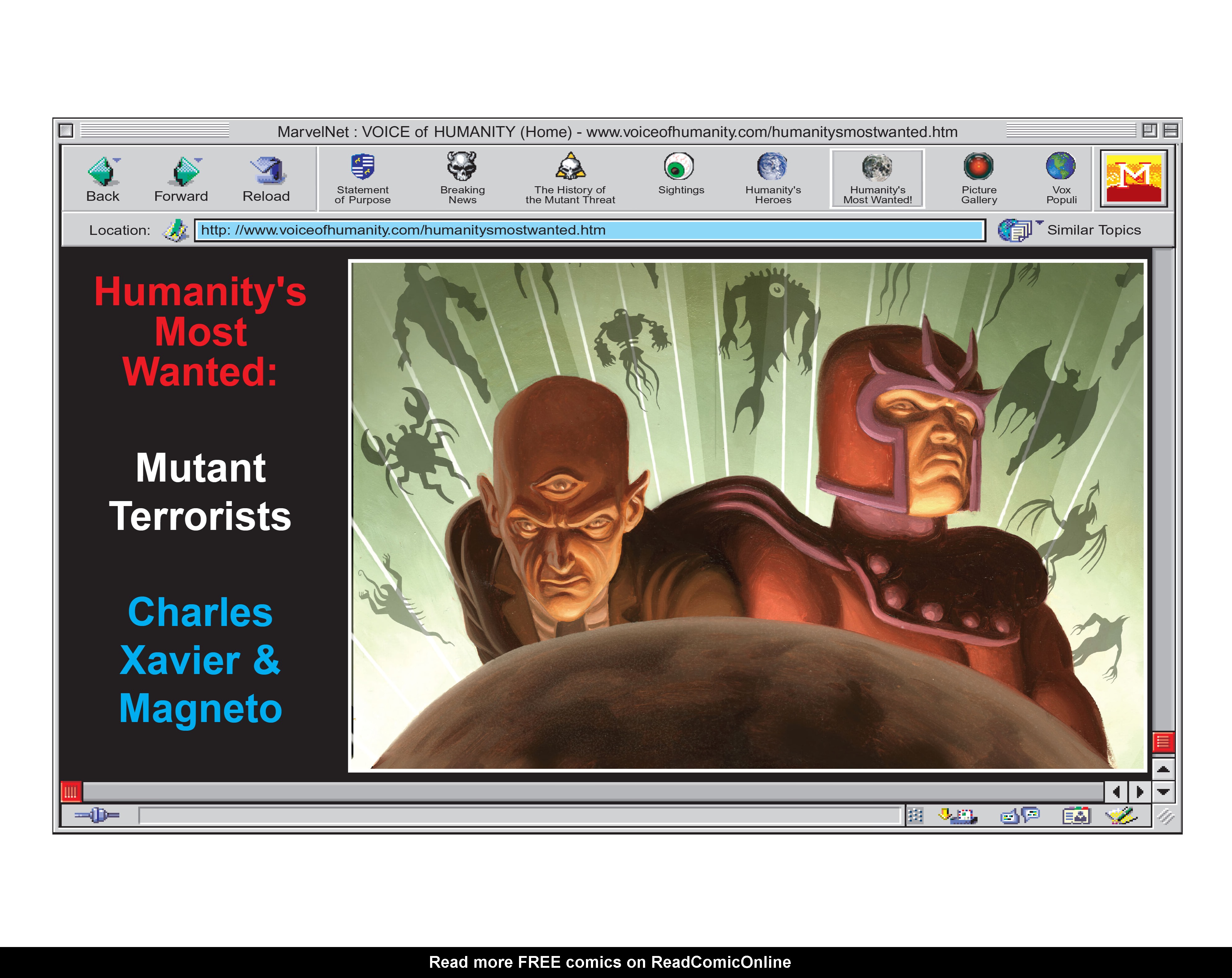 MarvelNet : VOICE of HUMANITY (Home) - www.voiceofhumanity.com/humanitysmostwanted.htm

Back Forward Reload Statement of Purpose Breaking News The History of the Mutant Threat Sightings Humanity's Heroes Humanity's Most Wanted! Picture Gallery Vox Populi

M

Location: http: //www.voiceofhumanity.com/humanitysmostwanted.htm

Similar Topics

Humanity's Most Wanted:

Mutant Terrorists

Charles Xavier & Magneto

Read more FREE comics on ReadComicOnline